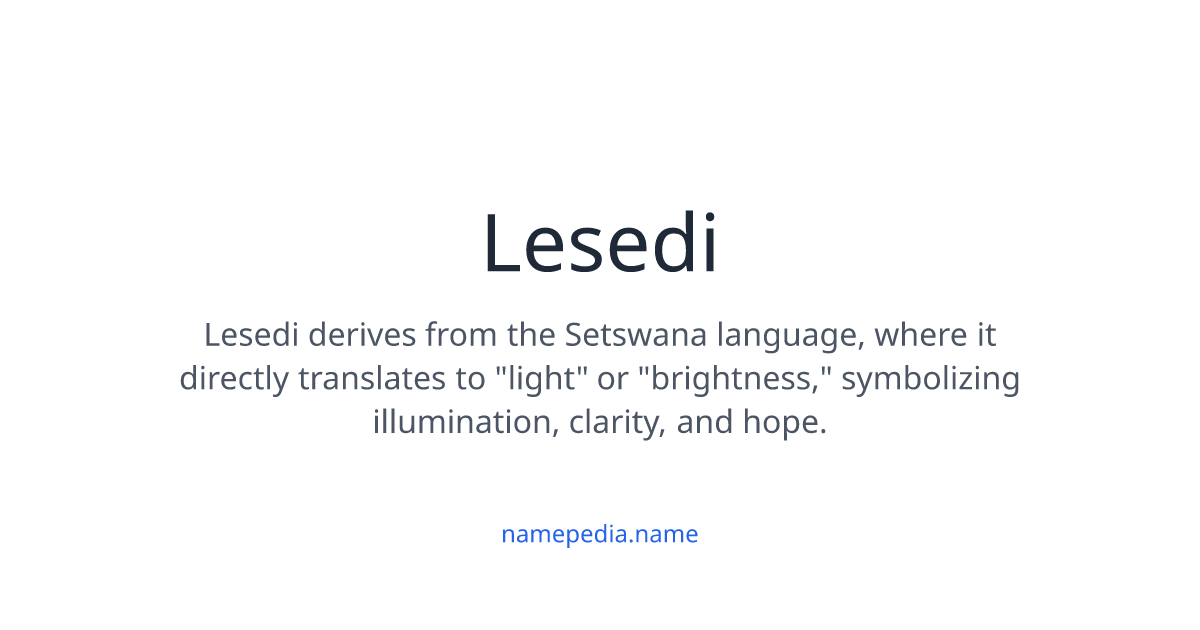 Lesedi

Lesedi derives from the Setswana language, where it directly translates to "light" or "brightness," symbolizing illumination, clarity, and hope.

namepedia.name